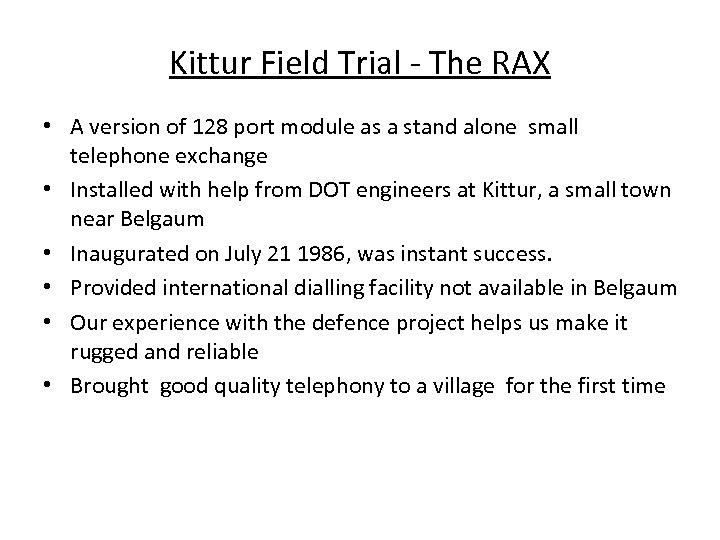 Kittur Field Trial - The RAX

• A version of 128 port module as a stand alone small telephone exchange
• Installed with help from DOT engineers at Kittur, a small town near Belgaum
• Inaugurated on July 21 1986, was instant success.
• Provided international dialling facility not available in Belgaum
• Our experience with the defence project helps us make it rugged and reliable
• Brought good quality telephony to a village for the first time